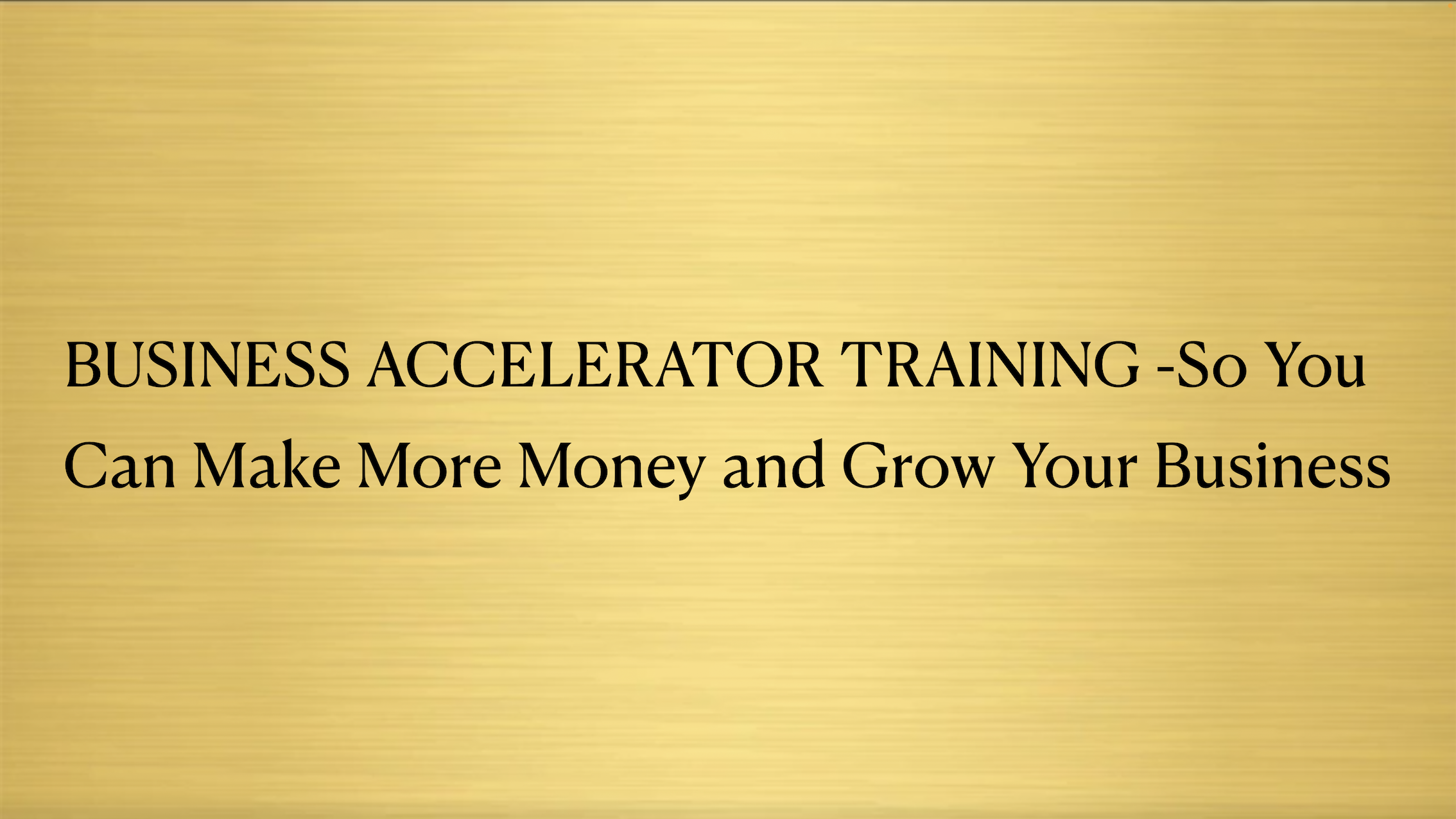 BUSINESS ACCELERATOR TRAINING -So You Can Make More Money and Grow Your Business